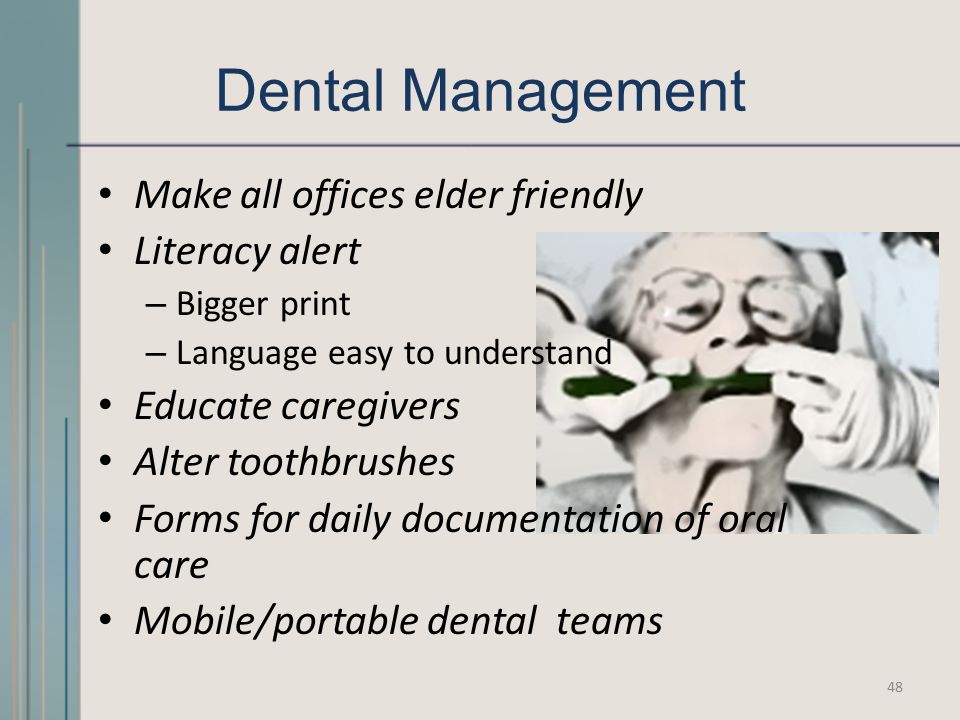 Dental Management

• Make all offices elder friendly
• Literacy alert
– Bigger print
– Language easy to understand
• Educate caregivers
• Alter toothbrushes
• Forms for daily documentation of oral care
• Mobile/portable dental teams

48